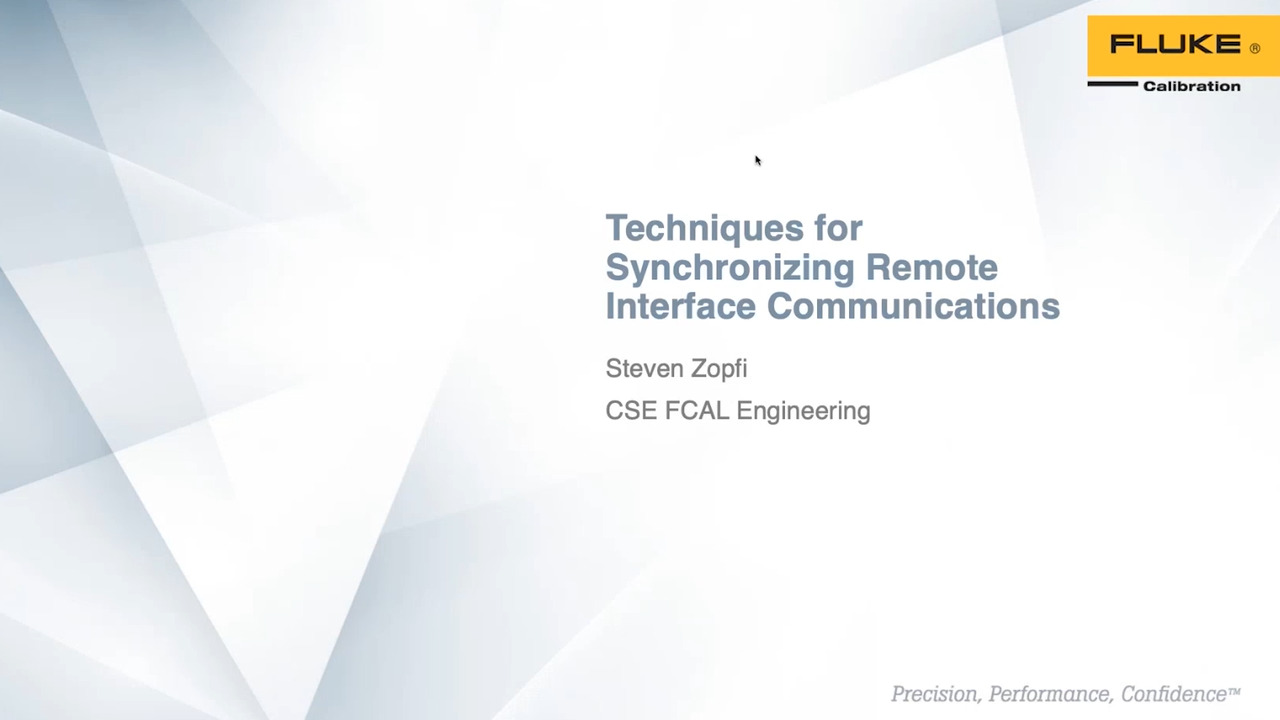 FLUKE ®
Calibration

Techniques for Synchronizing Remote Interface Communications

Steven Zopfi

CSE FCAL Engineering

Precision, Performance, Confidence™